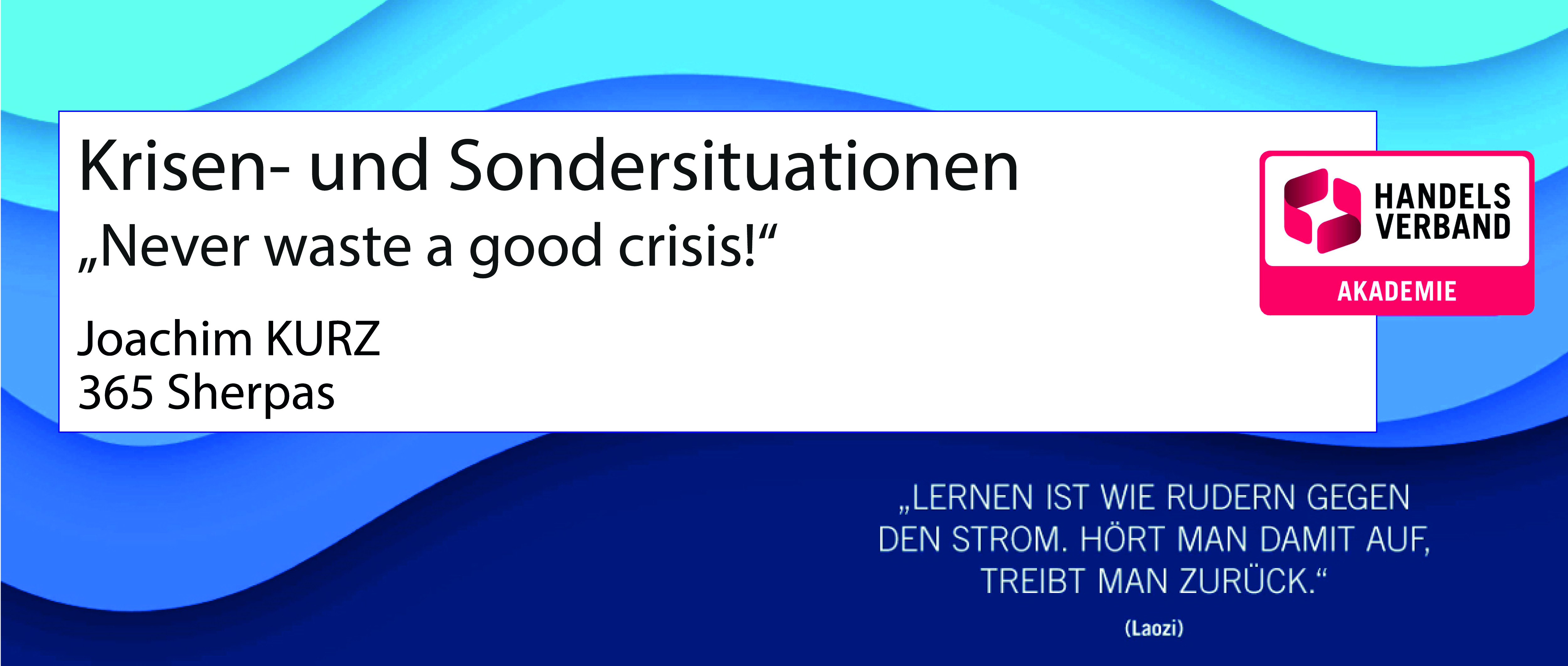 Krisen- und Sondersituationen
„Never waste a good crisis!“

Joachim KURZ
365 Sherpas

HANDELS VERBAND
AKADEMIE

„LERNEN IST WIE RUDERN GEGEN DEN STROM. HÖRT MAN DAMIT AUF, TREIBT MAN ZURÜCK.“
(Laozi)